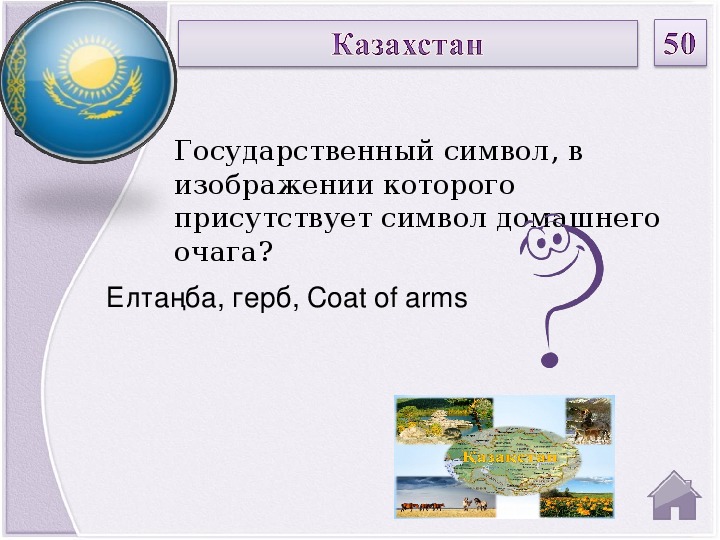 Казахстан

50

Государственный символ, в изображении которого присутствует символ домашнего очага?

Елтаңба, герб, Coat of arms

Казахстан